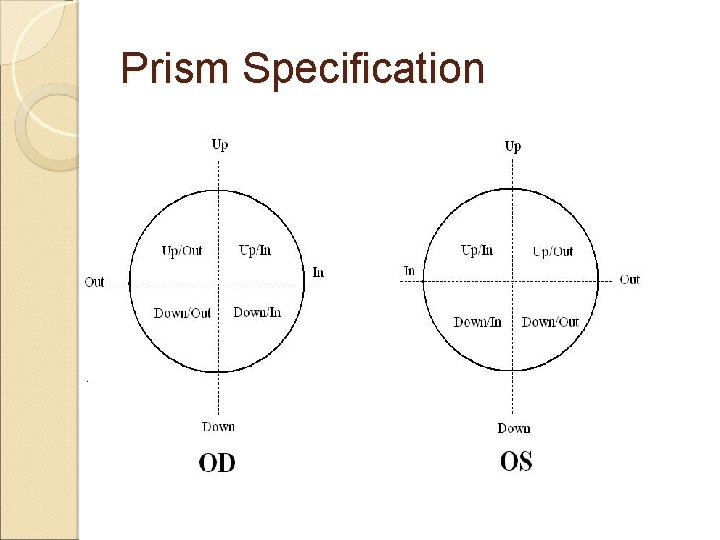 Prism Specification

Up
Up/Out
Up/In
Out
In
Down/Out
Down/In
Down
OD

Up
Up/In
Up/Out
In
Out
Down/In
Down/Out
Down
OS